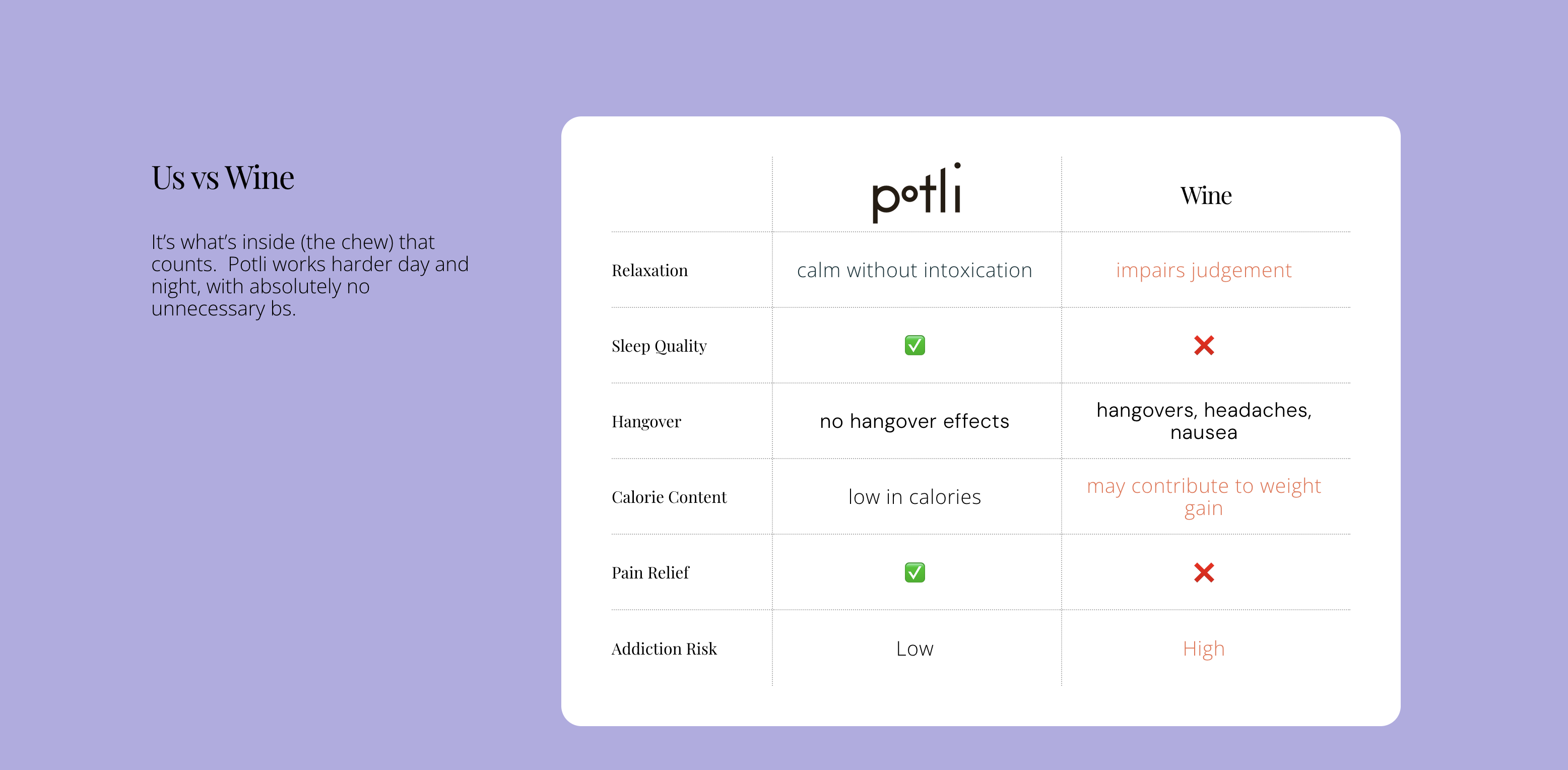 Us vs Wine

It's what's inside (the chew) that counts.  Potli works harder day and night, with absolutely no unnecessary bs.

| | potli | Wine |
|---|---|---|
| Relaxation | calm without intoxication | impairs judgement |
| Sleep Quality | ✅ | ❌ |
| Hangover | no hangover effects | hangovers, headaches, nausea |
| Calorie Content | low in calories | may contribute to weight gain |
| Pain Relief | ✅ | ❌ |
| Addiction Risk | Low | High |